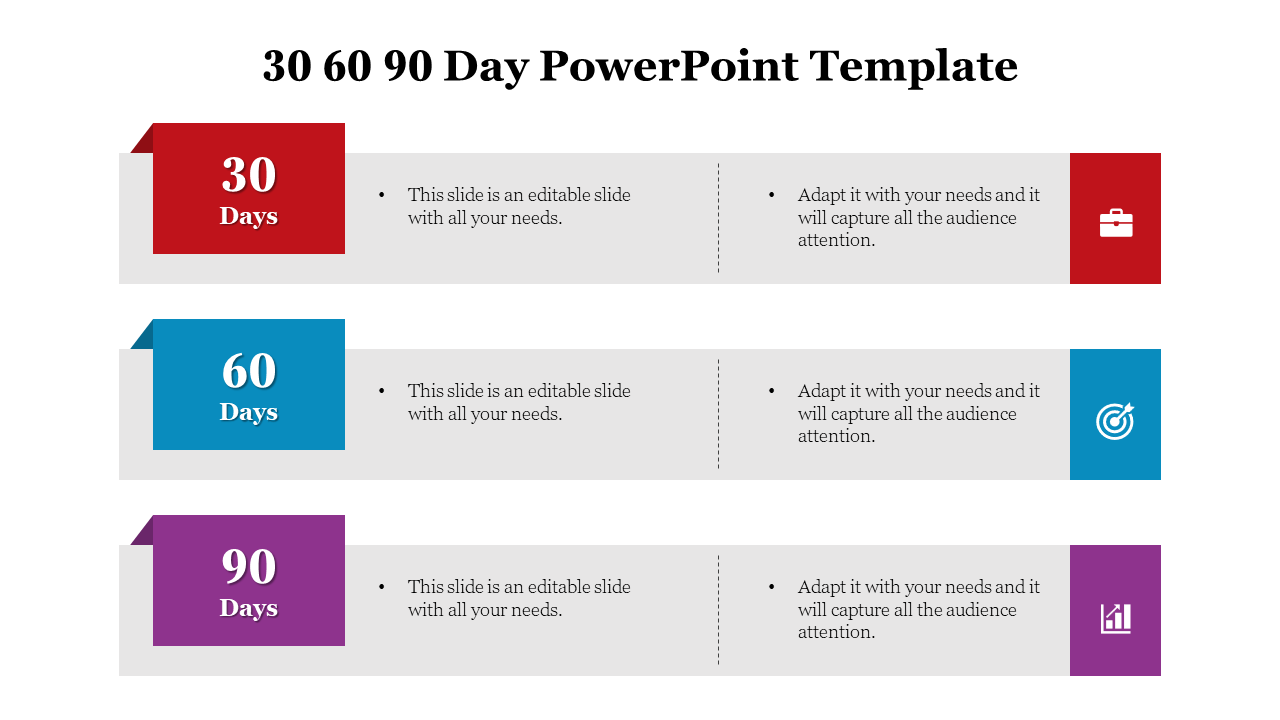 30 60 90 Day PowerPoint Template

30
Days

• This slide is an editable slide with all your needs.

• Adapt it with your needs and it will capture all the audience attention.

60
Days

• This slide is an editable slide with all your needs.

• Adapt it with your needs and it will capture all the audience attention.

90
Days

• This slide is an editable slide with all your needs.

• Adapt it with your needs and it will capture all the audience attention.